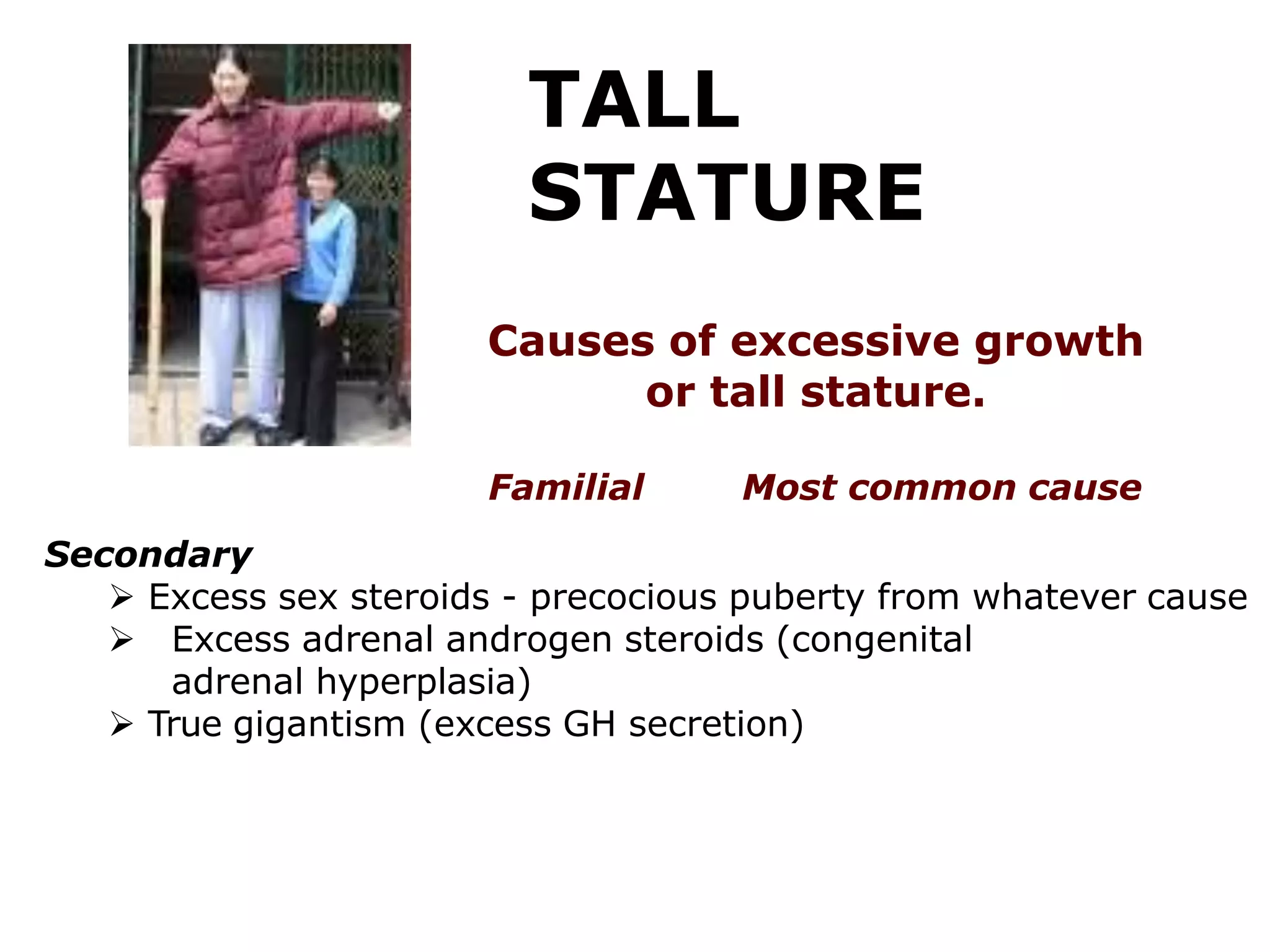 TALL STATURE

Causes of excessive growth or tall stature.

Familial Most common cause

Secondary

➢ Excess sex steroids - precocious puberty from whatever cause
➢ Excess adrenal androgen steroids (congenital adrenal hyperplasia)
➢ True gigantism (excess GH secretion)